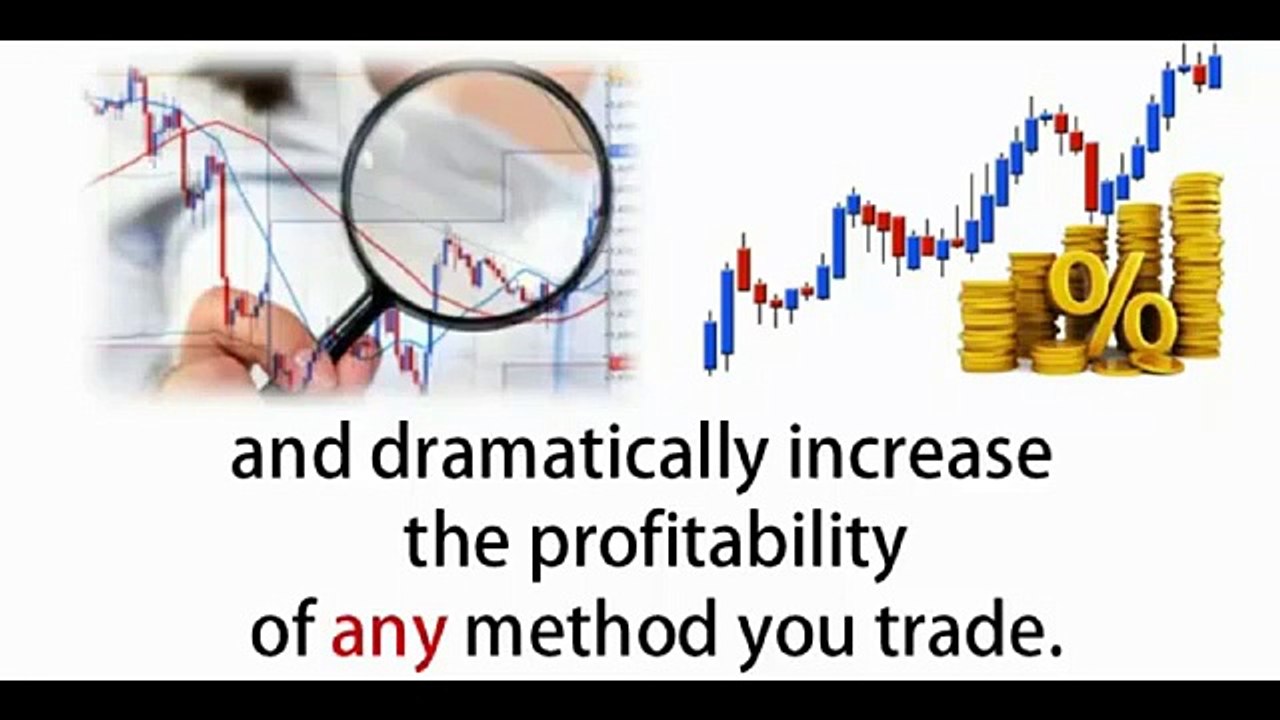 %

and dramatically increase the profitability of any method you trade.